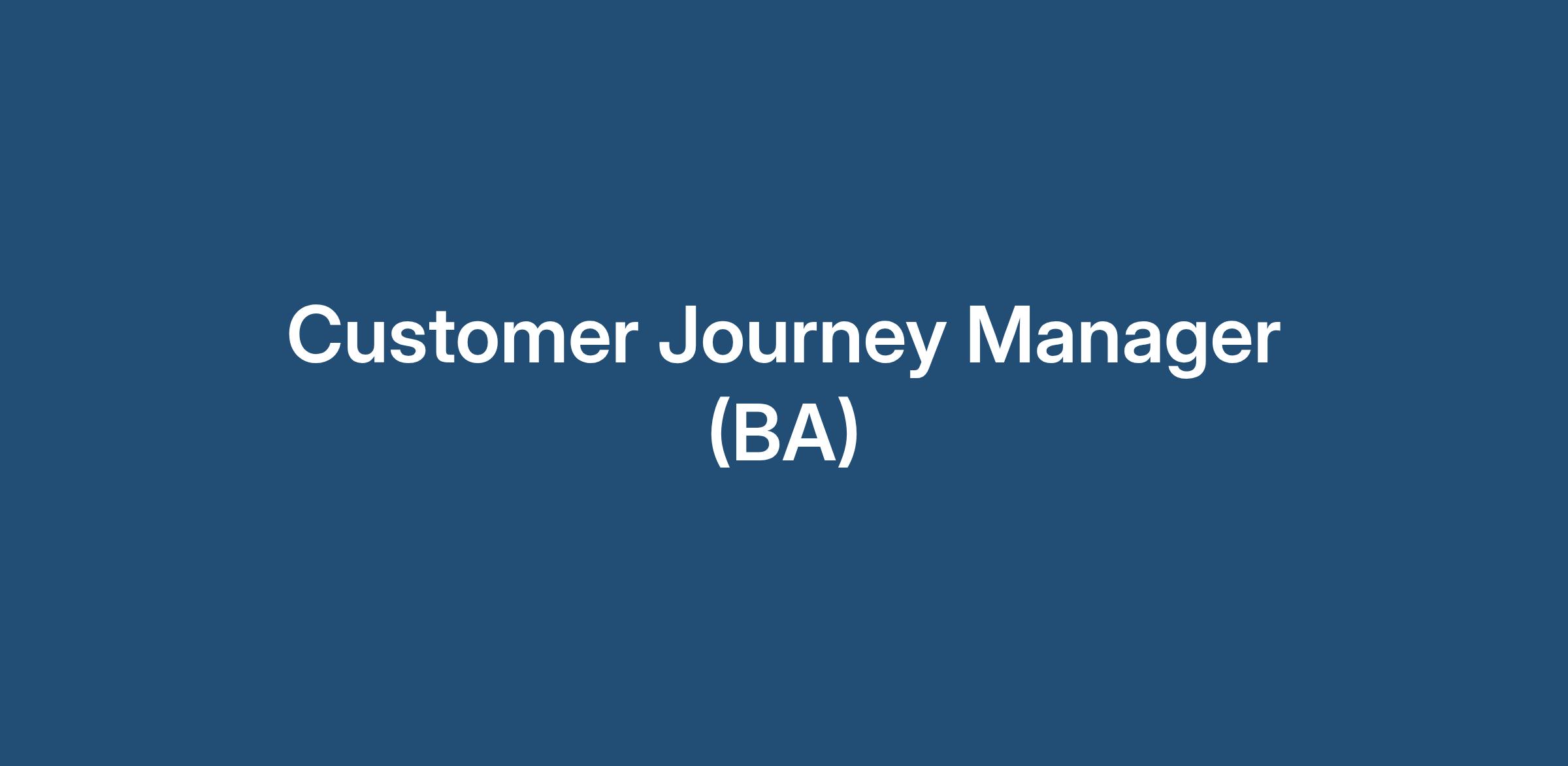 Customer Journey Manager (BA)